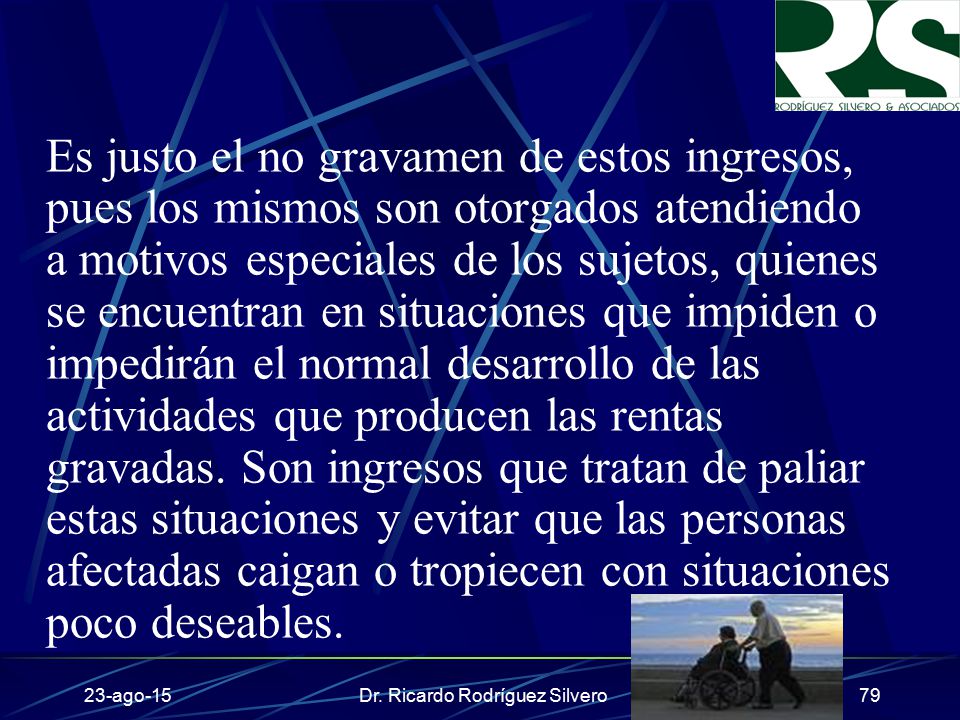 RS
RODRÍGUEZ SILVERO & ASOCIADOS

Es justo el no gravamen de estos ingresos, pues los mismos son otorgados atendiendo a motivos especiales de los sujetos, quienes se encuentran en situaciones que impiden o impedirán el normal desarrollo de las actividades que producen las rentas gravadas. Son ingresos que tratan de paliar estas situaciones y evitar que las personas afectadas caigan o tropiecen con situaciones poco deseables.

23-ago-15

Dr. Ricardo Rodríguez Silvero

79